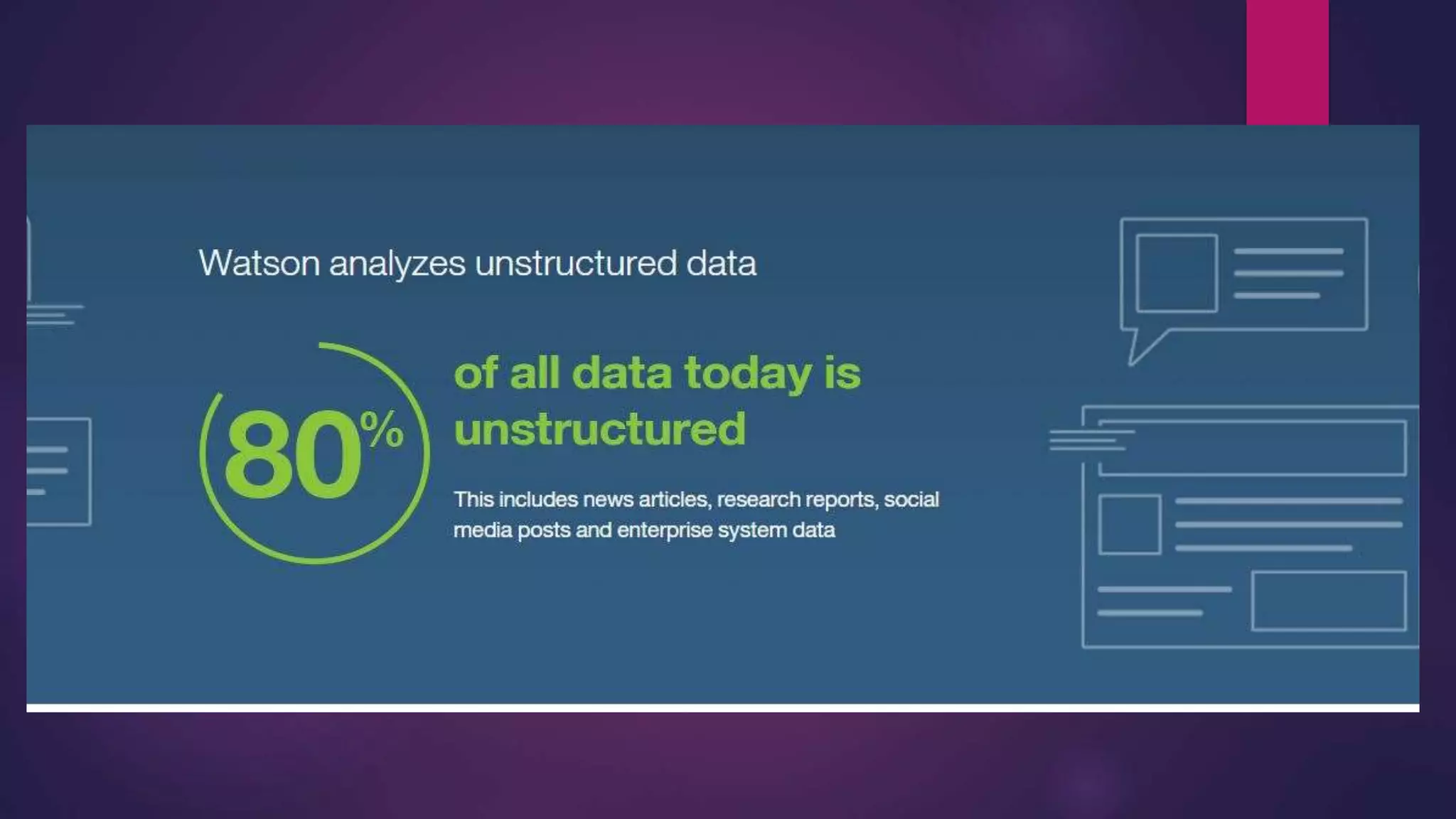 Watson analyzes unstructured data

80%

of all data today is unstructured

This includes news articles, research reports, social media posts and enterprise system data